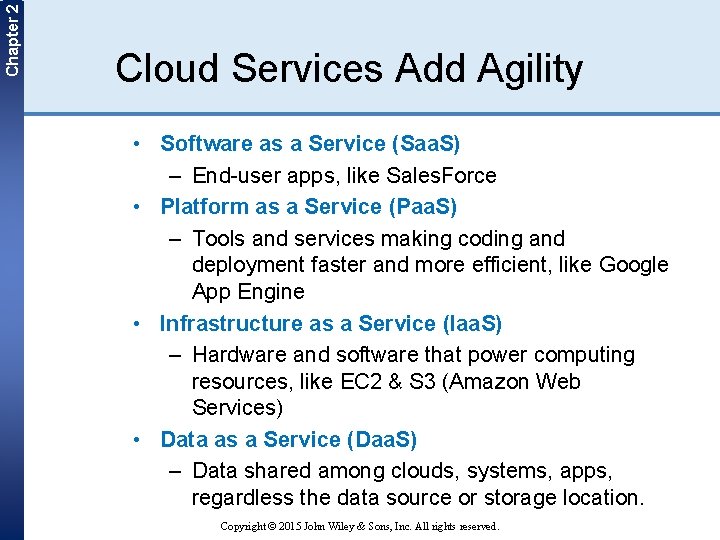 Chapter 2

Cloud Services Add Agility

• Software as a Service (SaaS)
– End-user apps, like SalesForce
• Platform as a Service (PaaS)
– Tools and services making coding and deployment faster and more efficient, like Google App Engine
• Infrastructure as a Service (IaaS)
– Hardware and software that power computing resources, like EC2 & S3 (Amazon Web Services)
• Data as a Service (DaaS)
– Data shared among clouds, systems, apps, regardless the data source or storage location.

Copyright © 2015 John Wiley & Sons, Inc. All rights reserved.